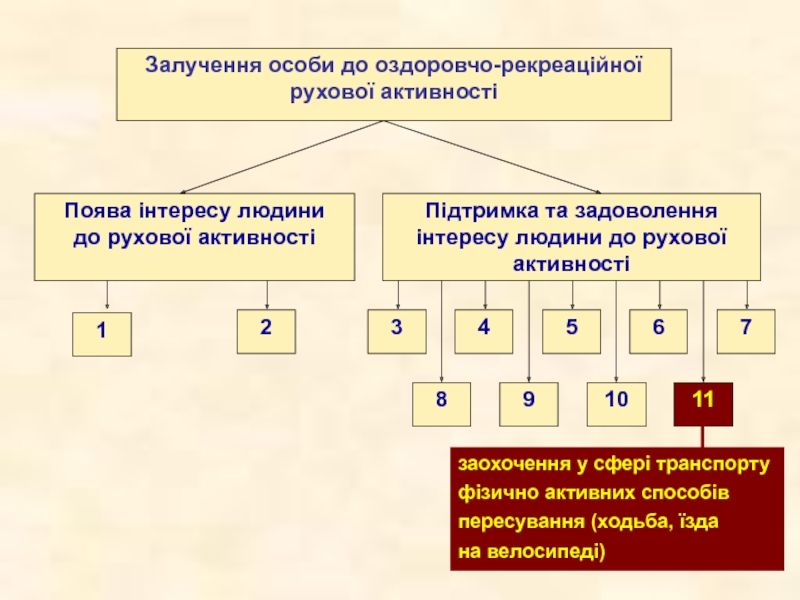 Залучення особи до оздоровчо-рекреаційної рухової активності

Поява інтересу людини до рухової активності

Підтримка та задоволення інтересу людини до рухової активності

1

2

3

4

5

6

7

8

9

10

11

заохочення у сфері транспорту фізично активних способів пересування (ходьба, їзда на велосипеді)